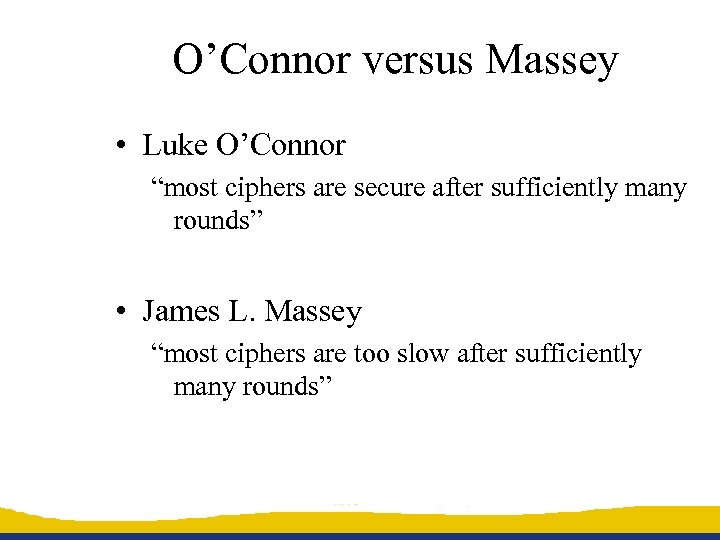 O’Connor versus Massey

• Luke O’Connor

“most ciphers are secure after sufficiently many rounds”

• James L. Massey

“most ciphers are too slow after sufficiently many rounds”